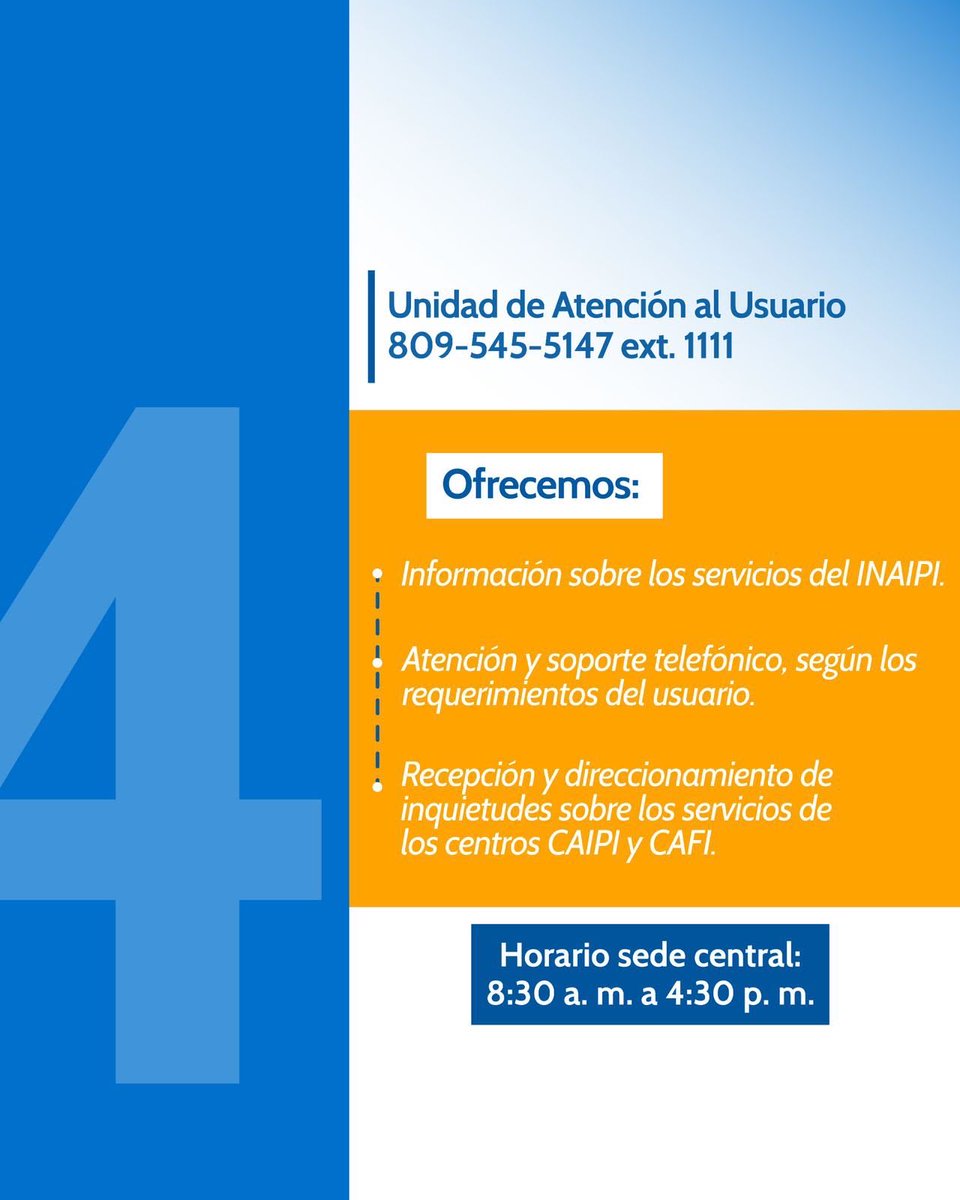 4

Unidad de Atención al Usuario
809-545-5147 ext. 1111

Ofrecemos:

Información sobre los servicios del INAIPI.

Atención y soporte telefónico, según los requerimientos del usuario.

Recepción y direccionamiento de inquietudes sobre los servicios de los centros CAIPI y CAFI.

Horario sede central:
8:30 a. m. a 4:30 p. m.